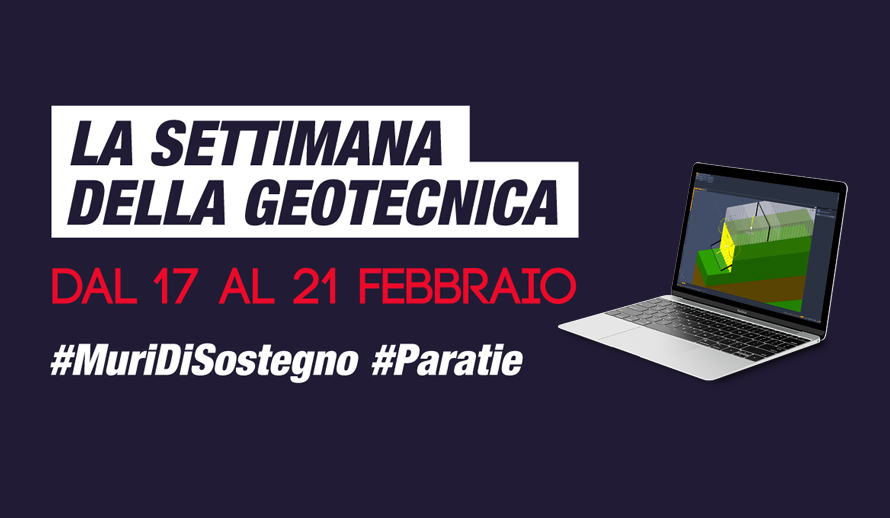 LA SETTIMANA
DELLA GEOTECNICA

DAL 17 AL 21 FEBBRAIO

#MuriDiSostegno #Paratie